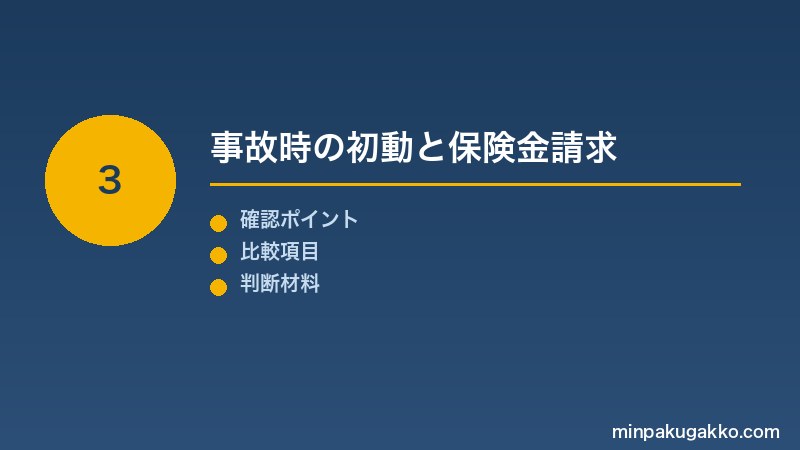 3

事故時の初動と保険金請求

確認ポイント
比較項目
判断材料

minpakugakko.com